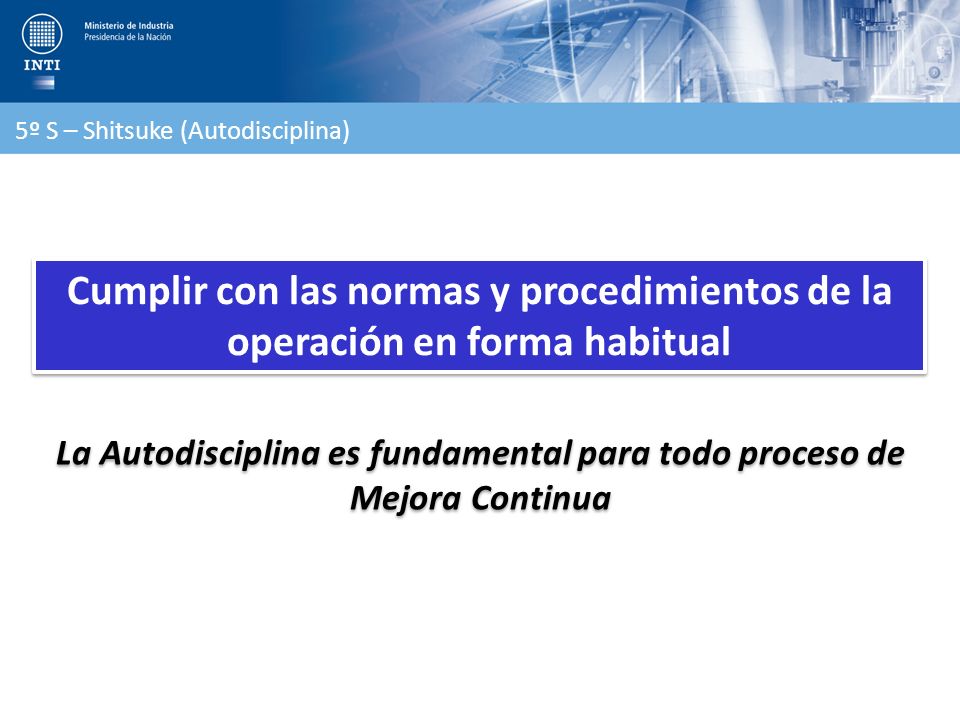 INTI

Ministerio de Industria
Presidencia de la Nación

5º S – Shitsuke (Autodisciplina)

Cumplir con las normas y procedimientos de la operación en forma habitual

La Autodisciplina es fundamental para todo proceso de Mejora Continua